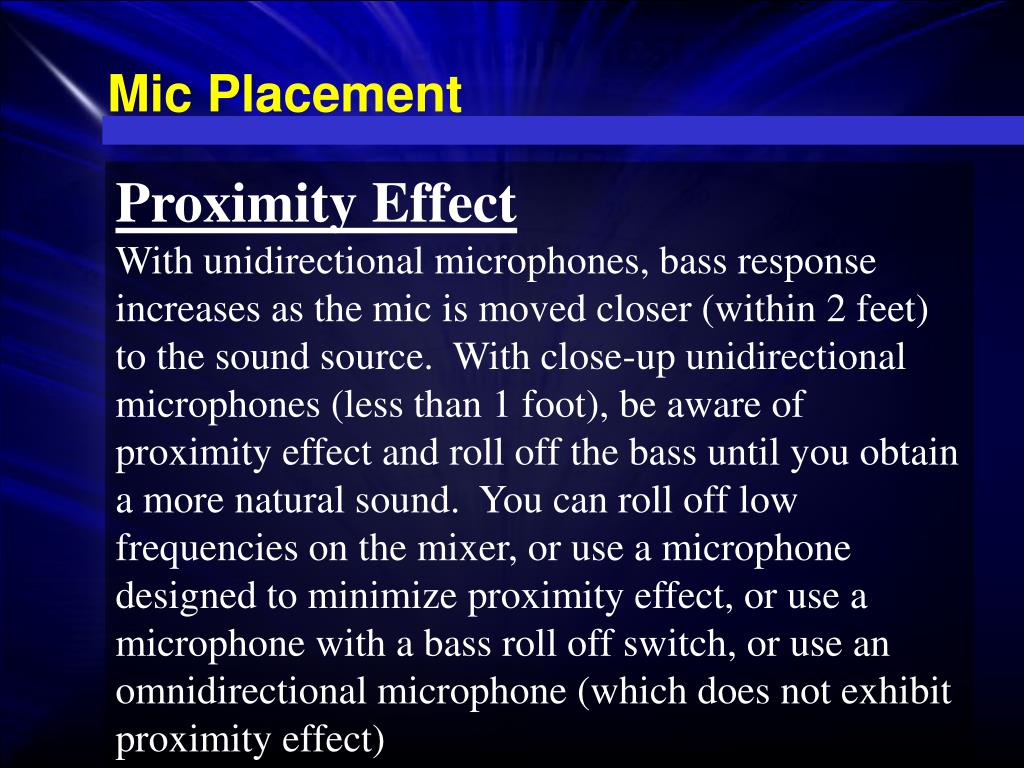 Mic Placement

Proximity Effect
With unidirectional microphones, bass response increases as the mic is moved closer (within 2 feet) to the sound source. With close-up unidirectional microphones (less than 1 foot), be aware of proximity effect and roll off the bass until you obtain a more natural sound. You can roll off low frequencies on the mixer, or use a microphone designed to minimize proximity effect, or use a microphone with a bass roll off switch, or use an omnidirectional microphone (which does not exhibit proximity effect)